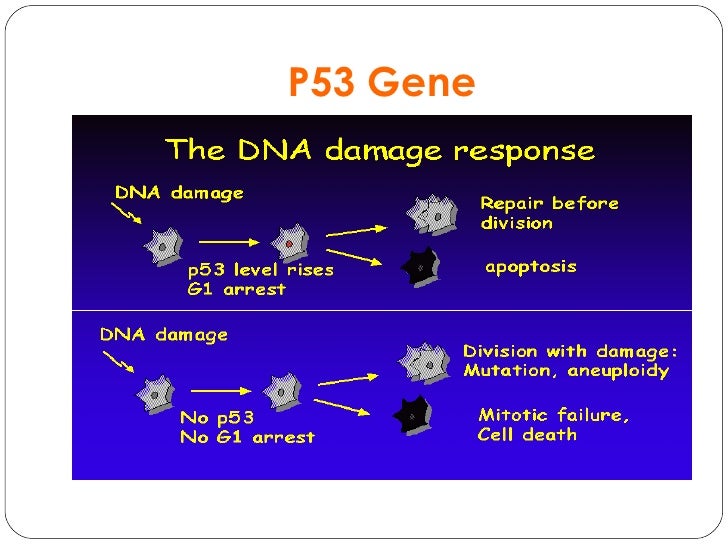 P53 Gene

The DNA damage response

DNA damage

p53 level rises
G1 arrest

Repair before division

apoptosis

DNA damage

No p53
No G1 arrest

Division with damage:
Mutation, aneuploidy

Mitotic failure,
Cell death